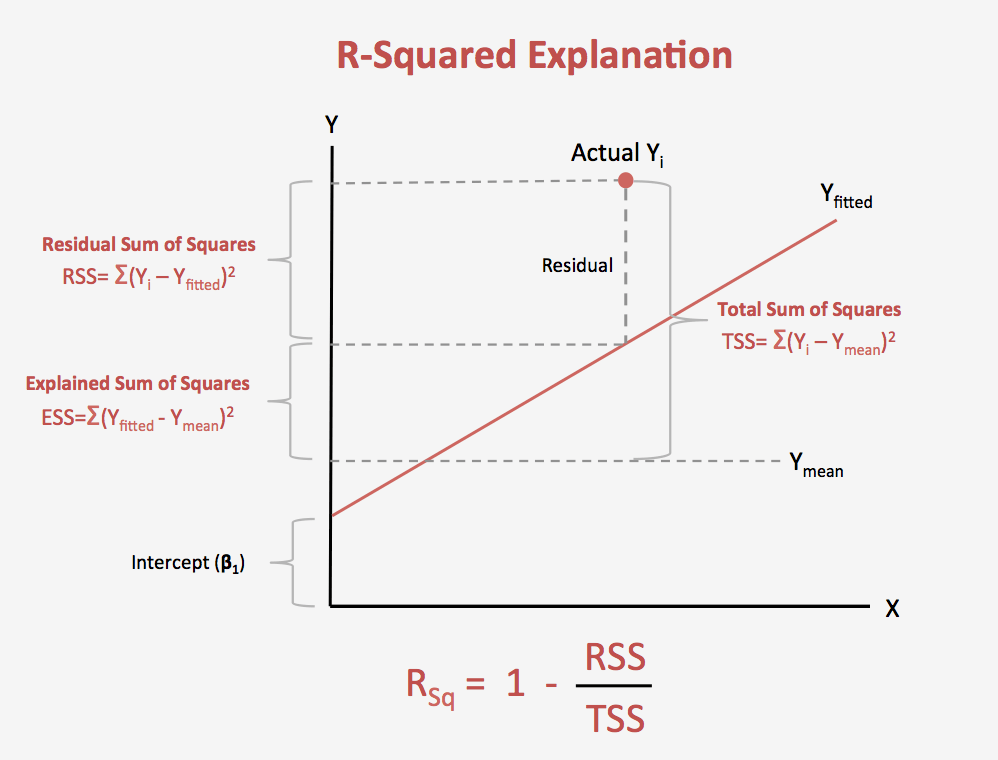 R-Squared Explanation

Y

Actual $Y_i$

$Y_{fitted}$

Residual Sum of Squares
RSS= $\Sigma(Y_i - Y_{fitted})^2$

Residual

Total Sum of Squares
TSS= $\Sigma(Y_i - Y_{mean})^2$

Explained Sum of Squares
ESS=$\Sigma(Y_{fitted} - Y_{mean})^2$

$Y_{mean}$

Intercept ($\beta_1$)

X

$R_{Sq} = 1 - \frac{RSS}{TSS}$